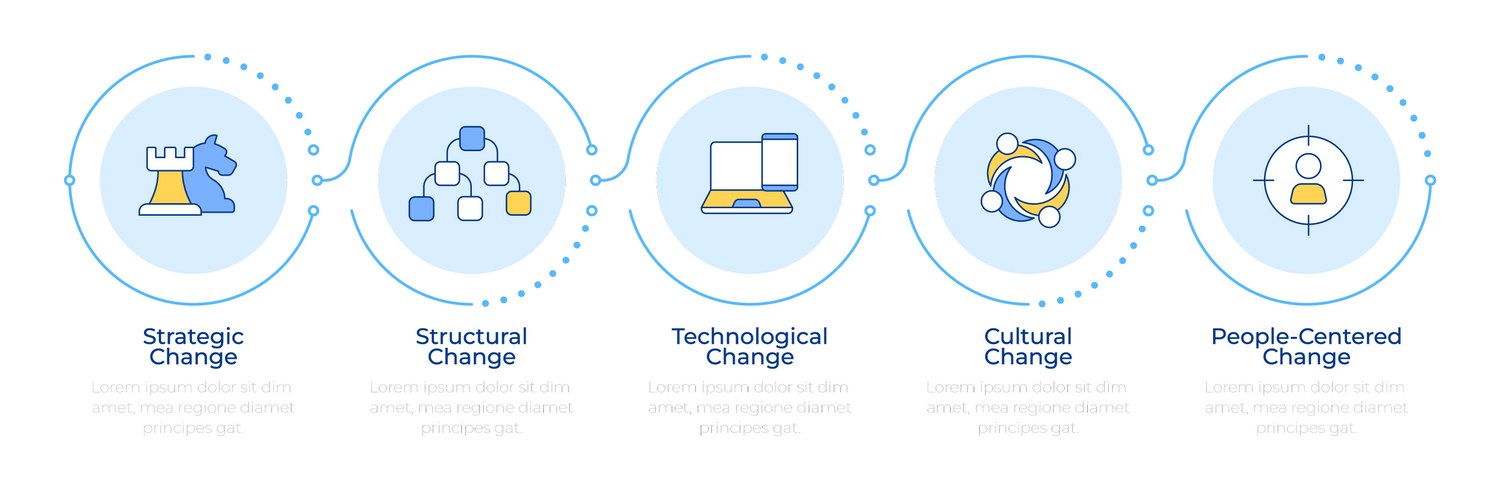 Strategic Change

Lorem ipsum dolor sit dim amet, mea regione diamet principes gat.

Structural Change

Lorem ipsum dolor sit dim amet, mea regione diamet principes gat.

Technological Change

Lorem ipsum dolor sit dim amet, mea regione diamet principes gat.

Cultural Change

Lorem ipsum dolor sit dim amet, mea regione diamet principes gat.

People-Centered Change

Lorem ipsum dolor sit dim amet, mea regione diamet principes gat.